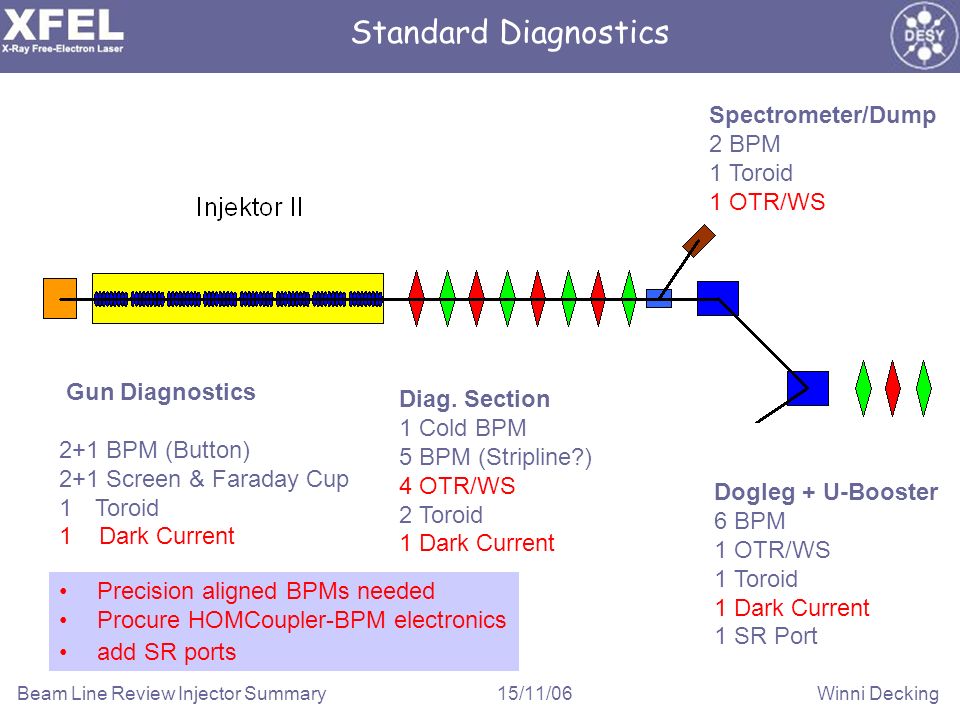 XFEL
X-Ray Free-Electron Laser

Standard Diagnostics

DESY

Spectrometer/Dump
2 BPM
1 Toroid
1 OTR/WS

Injektor II

Gun Diagnostics

2+1 BPM (Button)
2+1 Screen & Faraday Cup
1 Toroid
1 Dark Current

Diag. Section
1 Cold BPM
5 BPM (Stripline?)
4 OTR/WS
2 Toroid
1 Dark Current

Dogleg + U-Booster
6 BPM
1 OTR/WS
1 Toroid
1 Dark Current
1 SR Port

• Precision aligned BPMs needed
• Procure HOMCoupler-BPM electronics
• add SR ports

Beam Line Review Injector Summary 15/11/06 Winni Decking